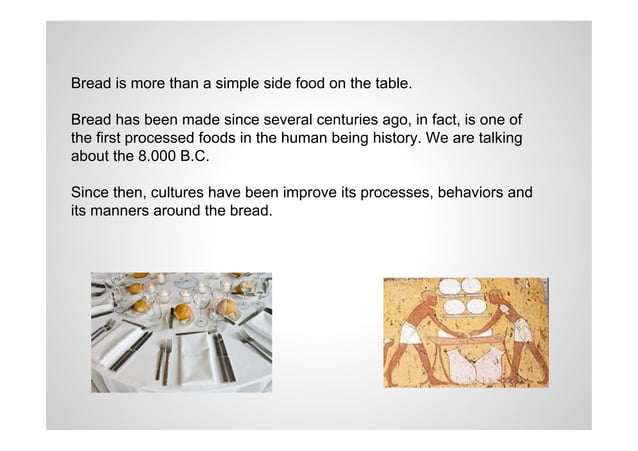 Bread is more than a simple side food on the table.

Bread has been made since several centuries ago, in fact, is one of the first processed foods in the human being history. We are talking about the 8.000 B.C.

Since then, cultures have been improve its processes, behaviors and its manners around the bread.